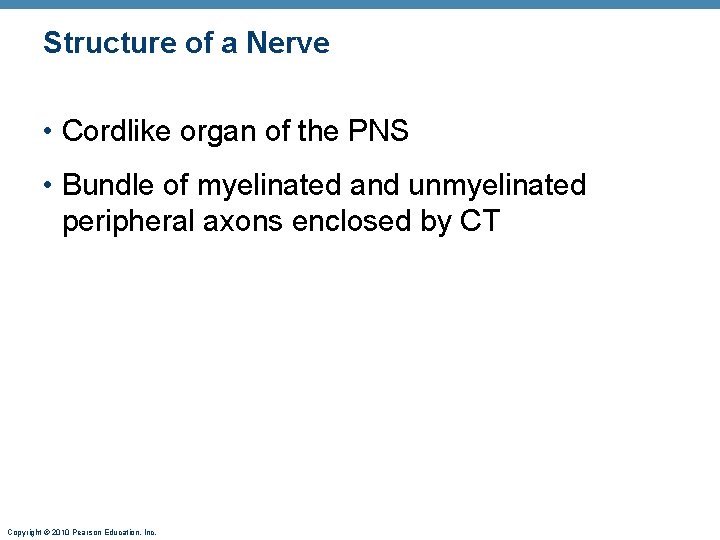 Structure of a Nerve

• Cordlike organ of the PNS

• Bundle of myelinated and unmyelinated peripheral axons enclosed by CT

Copyright © 2010 Pearson Education, Inc.